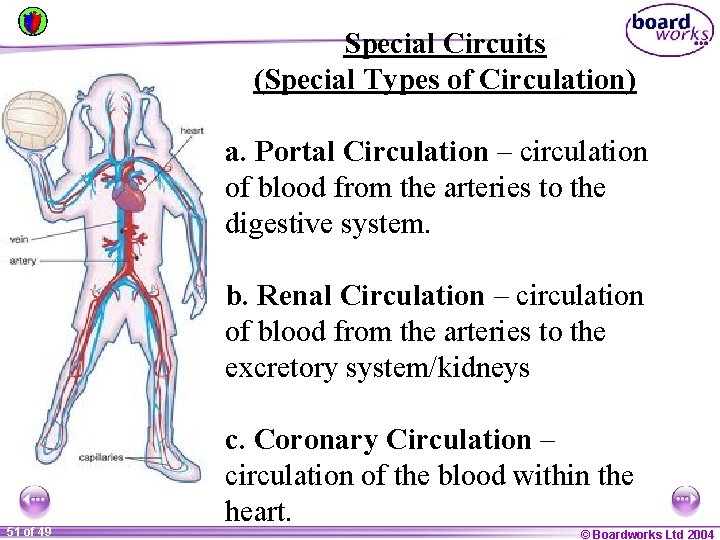 board works

Special Circuits
(Special Types of Circulation)

heart

vein

artery

capillaries

a. Portal Circulation – circulation of blood from the arteries to the digestive system.

b. Renal Circulation – circulation of blood from the arteries to the excretory system/kidneys

c. Coronary Circulation – circulation of the blood within the heart.

51 of 49

© Boardworks Ltd 2004